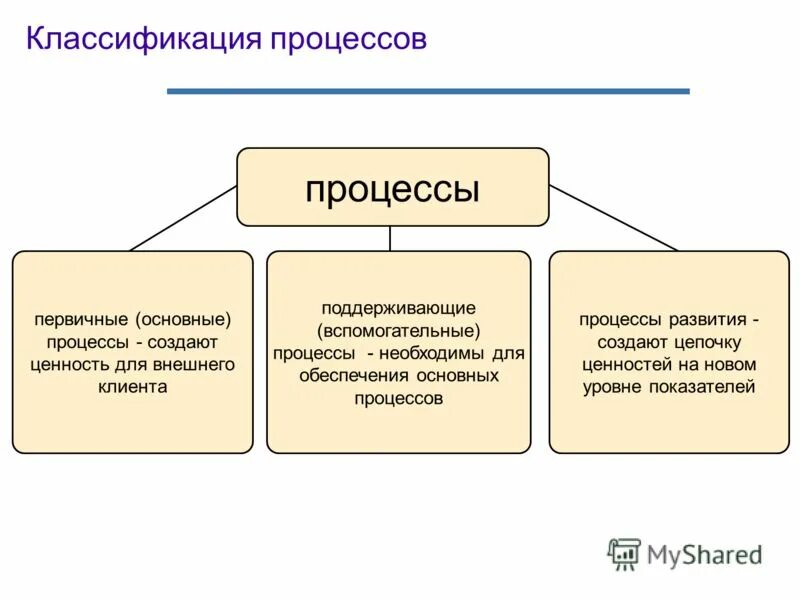 Классификация процессов

процессы

первичные (основные) процессы - создают ценность для внешнего клиента

поддерживающие (вспомогательные) процессы - необходимы для обеспечения основных процессов

процессы развития - создают цепочку ценностей на новом уровне показателей

MyShared